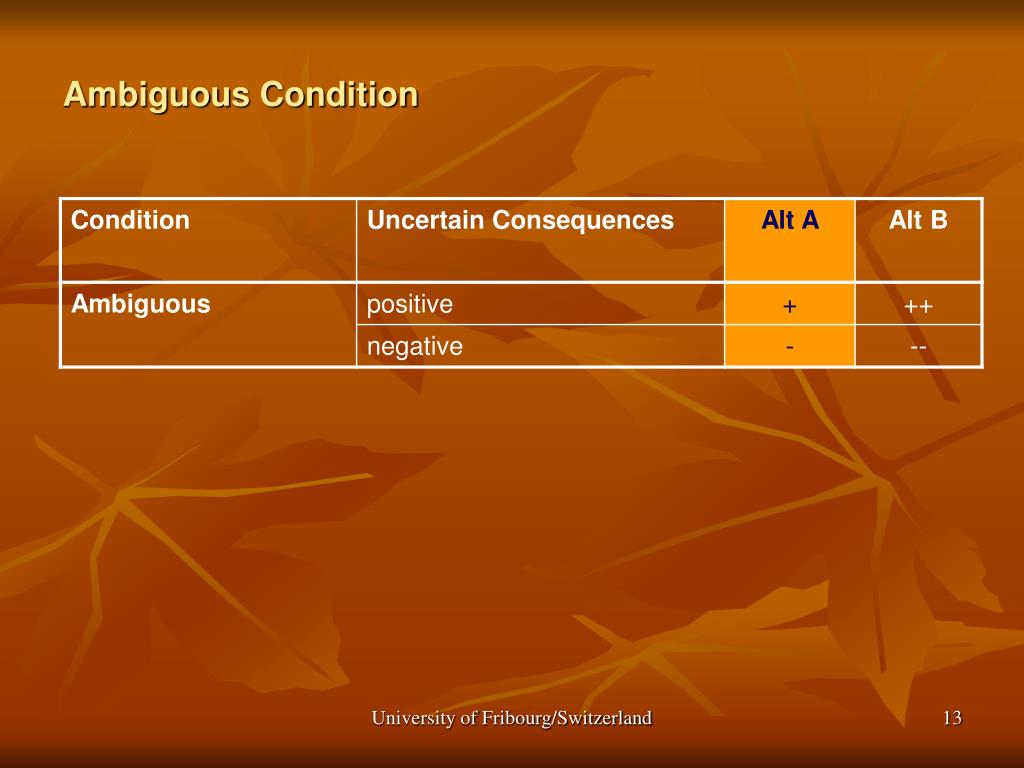 Ambiguous Condition

| Condition | Uncertain Consequences | Alt A | Alt B |
|---|---|---|---|
| Ambiguous | positive | + | ++ |
| | negative | - | -- |

University of Fribourg/Switzerland

13